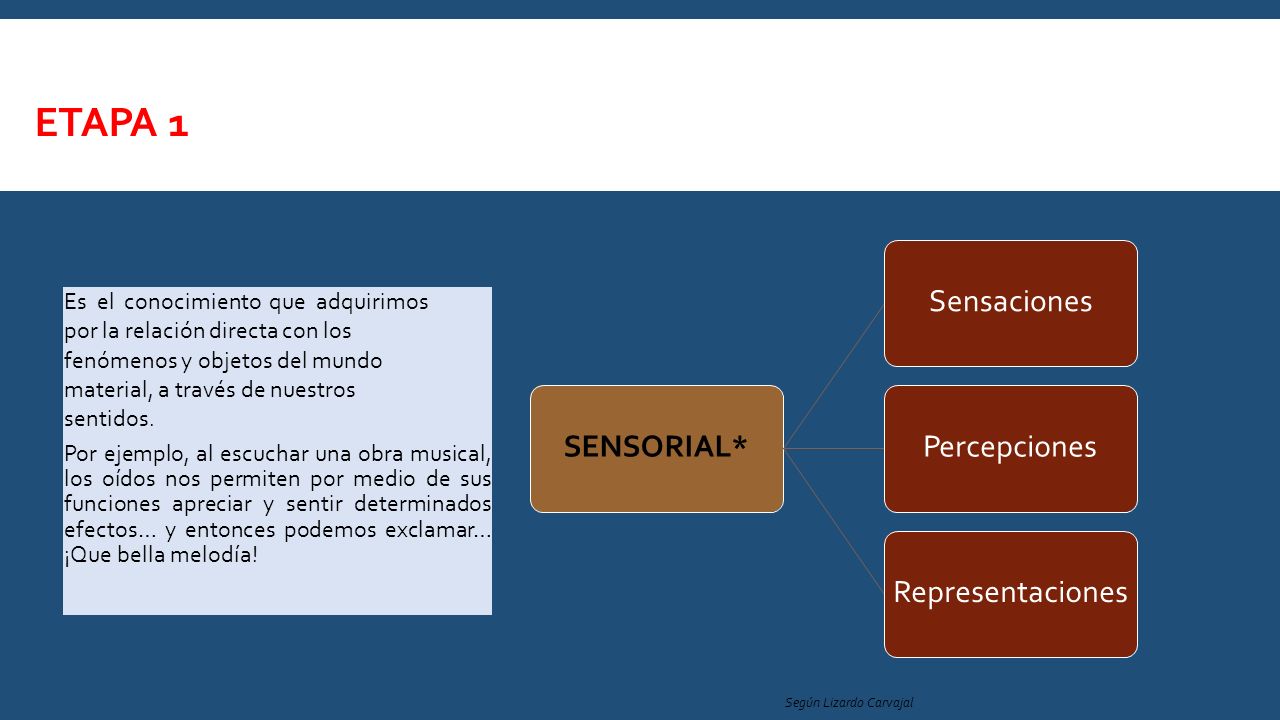 ETAPA 1

Es el conocimiento que adquirimos por la relación directa con los fenómenos y objetos del mundo material, a través de nuestros sentidos.

Por ejemplo, al escuchar una obra musical, los oídos nos permiten por medio de sus funciones apreciar y sentir determinados efectos… y entonces podemos exclamar… ¡Que bella melodía!

SENSORIAL*

Sensaciones

Percepciones

Representaciones

Según Lizardo Carvajal